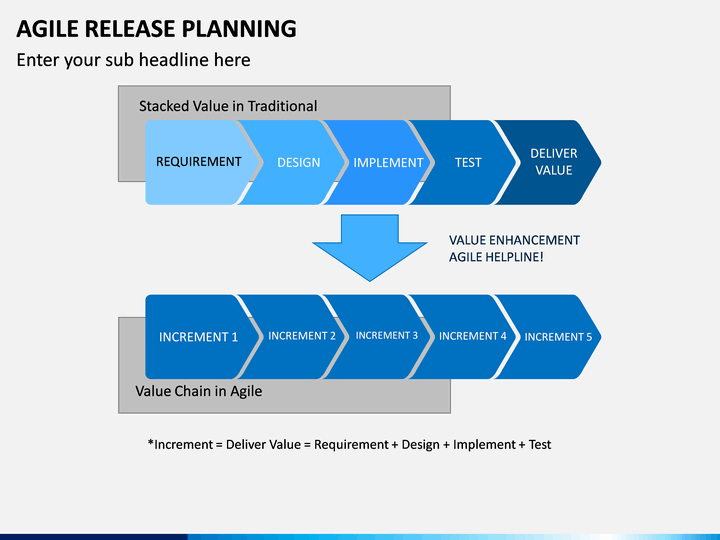 AGILE RELEASE PLANNING

Enter your sub headline here

Stacked Value in Traditional

REQUIREMENT

DESIGN

IMPLEMENT

TEST

DELIVER VALUE

VALUE ENHANCEMENT AGILE HELPLINE!

INCREMENT 1

INCREMENT 2

INCREMENT 3

INCREMENT 4

INCREMENT 5

Value Chain in Agile

*Increment = Deliver Value = Requirement + Design + Implement + Test